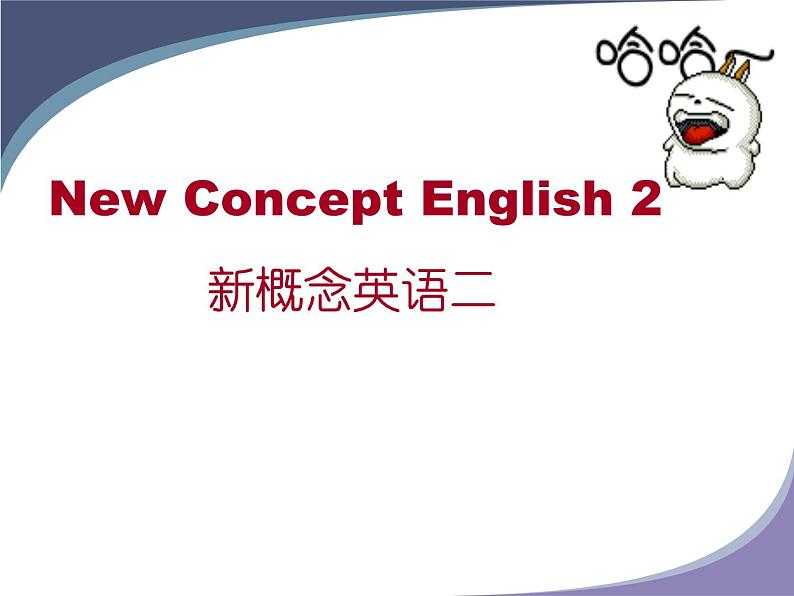 哈哈~

New Concept English 2

新概念英语二